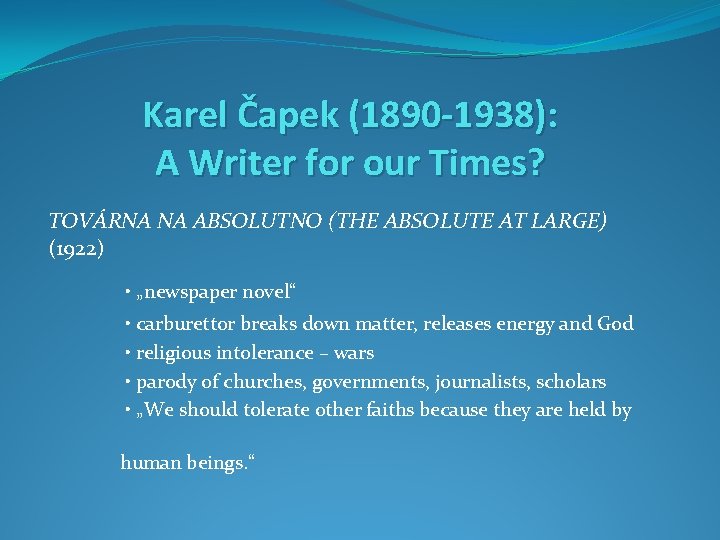 Karel Čapek (1890-1938): A Writer for our Times?

TOVÁRNA NA ABSOLUTNO (THE ABSOLUTE AT LARGE) (1922)

• „newspaper novel“
• carburettor breaks down matter, releases energy and God
• religious intolerance – wars
• parody of churches, governments, journalists, scholars
• „We should tolerate other faiths because they are held by

human beings.“